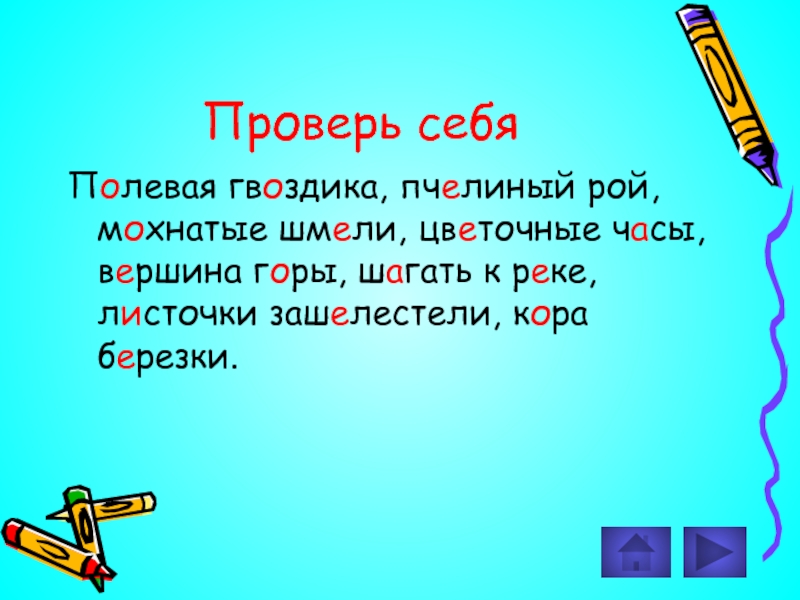 Проверь себя

Полевая гвоздика, пчелиный рой, мохнатые шмели, цветочные часы, вершина горы, шагать к реке, листочки зашелестели, кора березки.